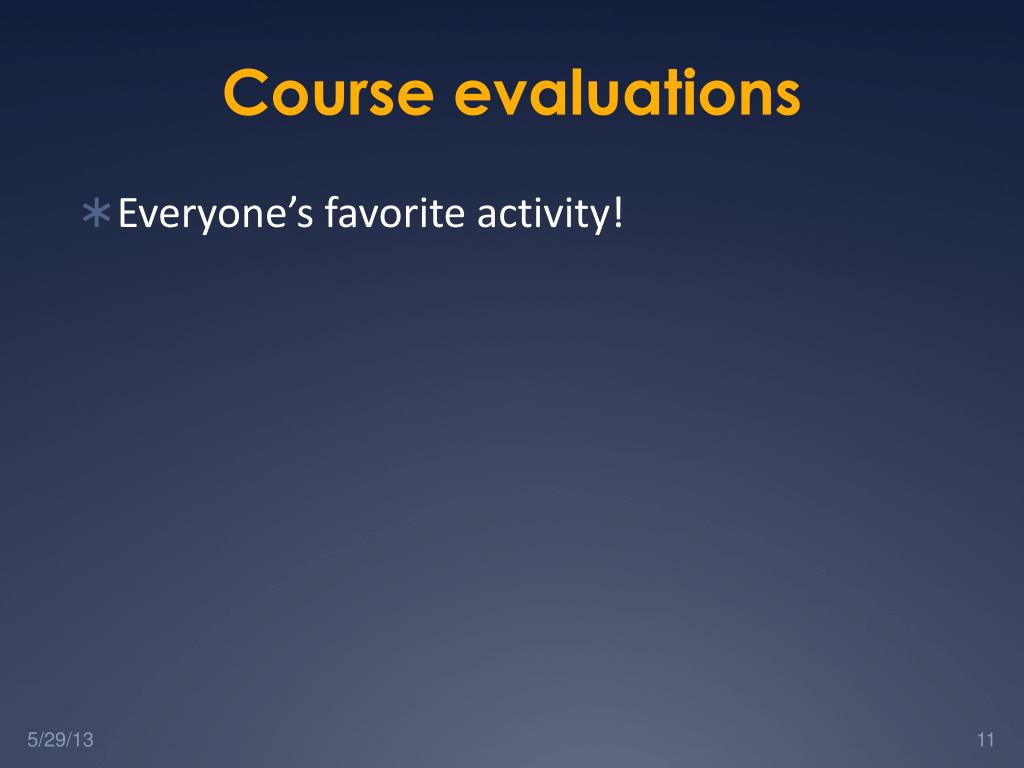 Course evaluations

∗ Everyone’s favorite activity!

5/29/13

11